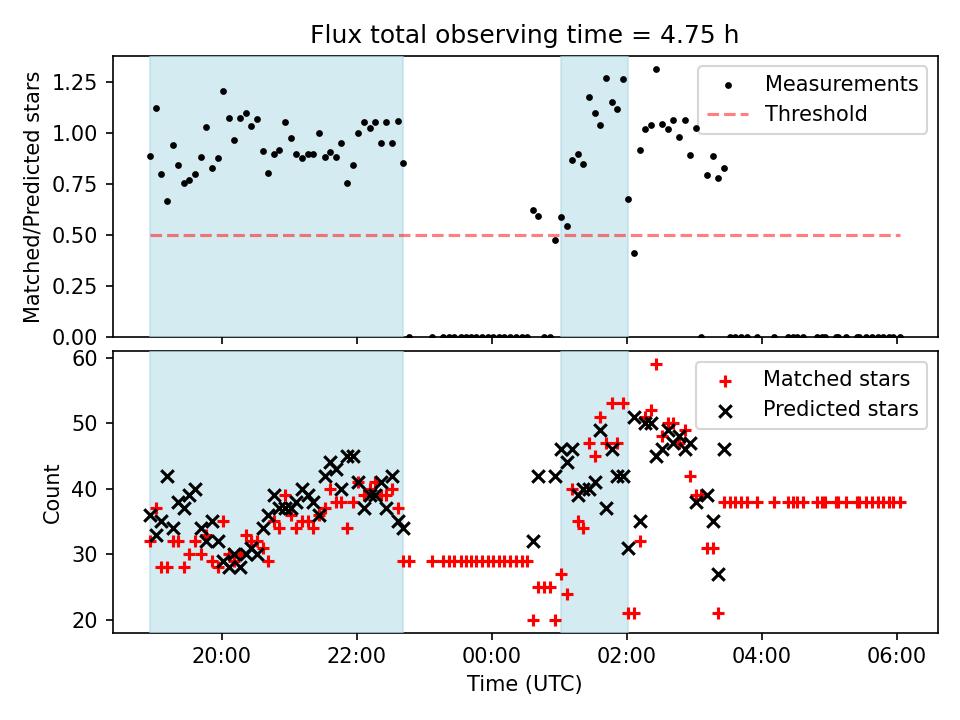 Flux total observing time = 4.75 h

Matched/Predicted stars

1.25
1.00
0.75
0.50
0.25
0.00

Measurements
Threshold

Count

60
50
40
30
20

Matched stars
Predicted stars

20:00
22:00
00:00
02:00
04:00
06:00

Time (UTC)